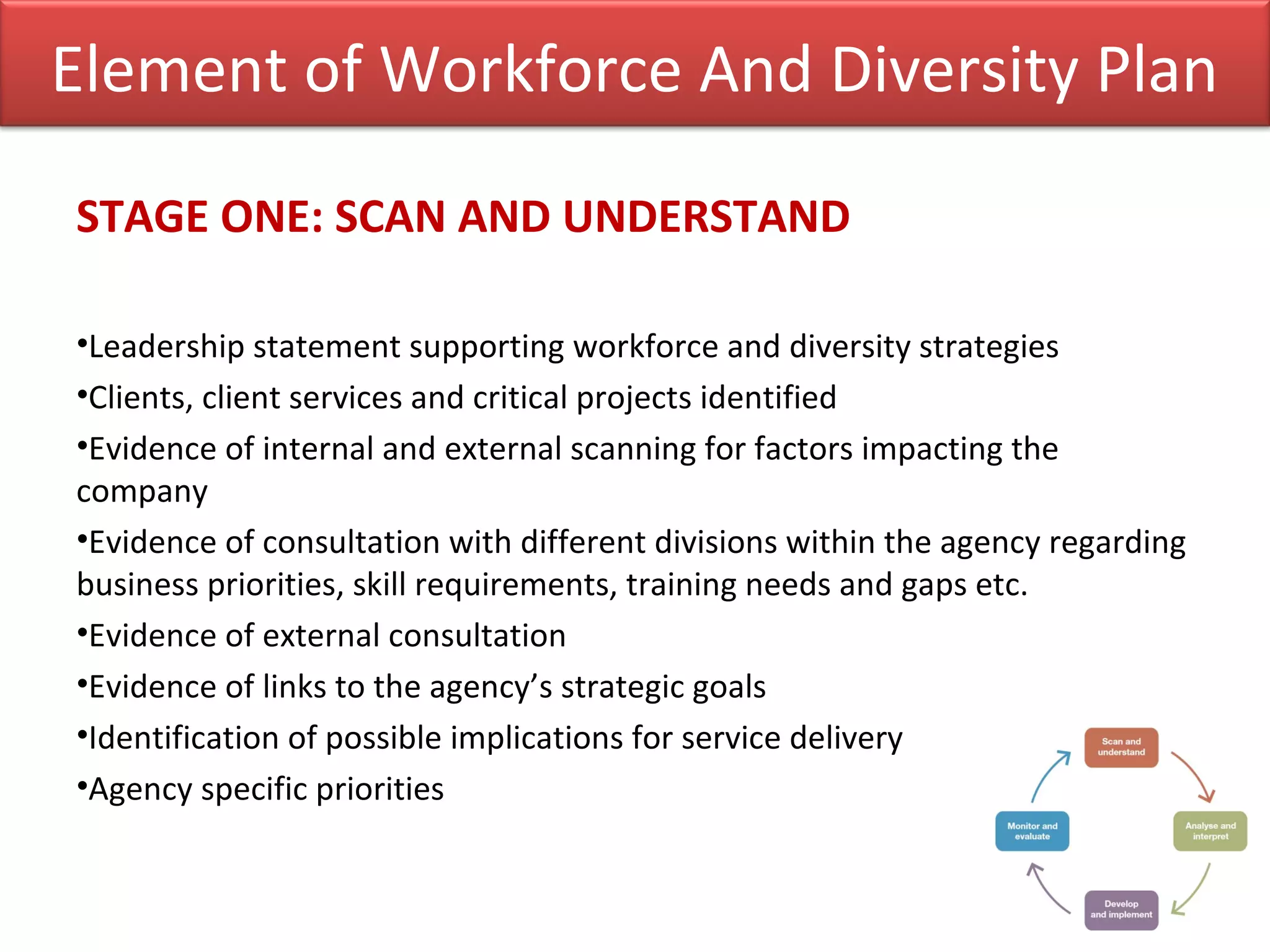 Element of Workforce And Diversity Plan

STAGE ONE: SCAN AND UNDERSTAND

•Leadership statement supporting workforce and diversity strategies
•Clients, client services and critical projects identified
•Evidence of internal and external scanning for factors impacting the company
•Evidence of consultation with different divisions within the agency regarding business priorities, skill requirements, training needs and gaps etc.
•Evidence of external consultation
•Evidence of links to the agency's strategic goals
•Identification of possible implications for service delivery
•Agency specific priorities

Scan and understand
Analyse and interpret
Develop and implement
Monitor and evaluate